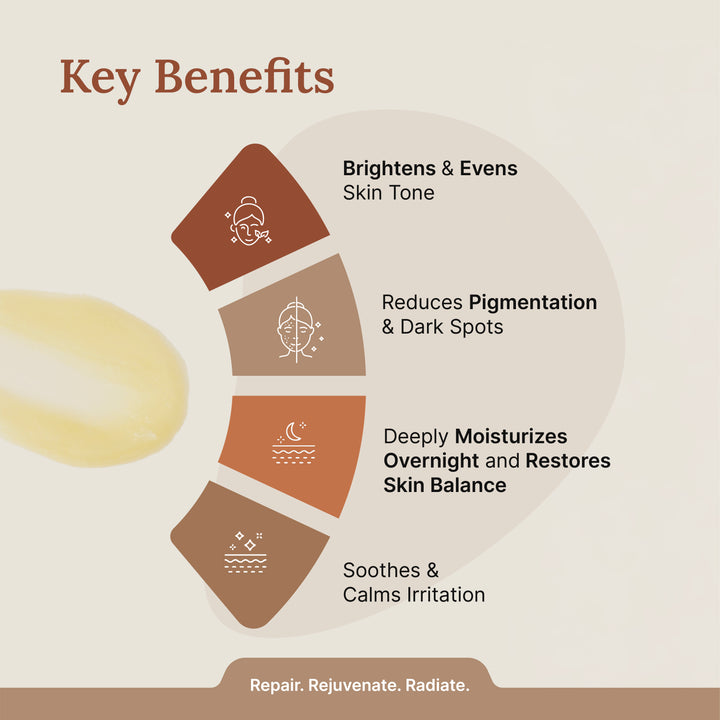 Key Benefits

Brightens & Evens Skin Tone

Reduces Pigmentation & Dark Spots

Deeply Moisturizes Overnight and Restores Skin Balance

Soothes & Calms Irritation

Repair. Rejuvenate. Radiate.